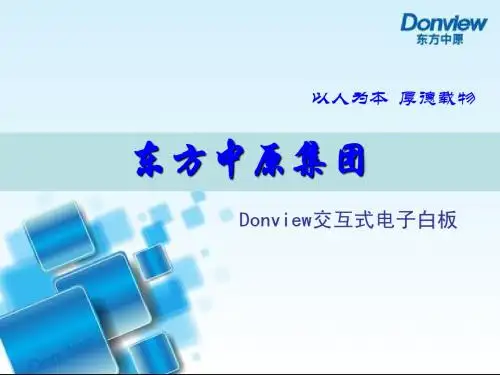 Donview
东方中原

以人为本 厚德载物

东方中原集团

Donview交互式电子白板